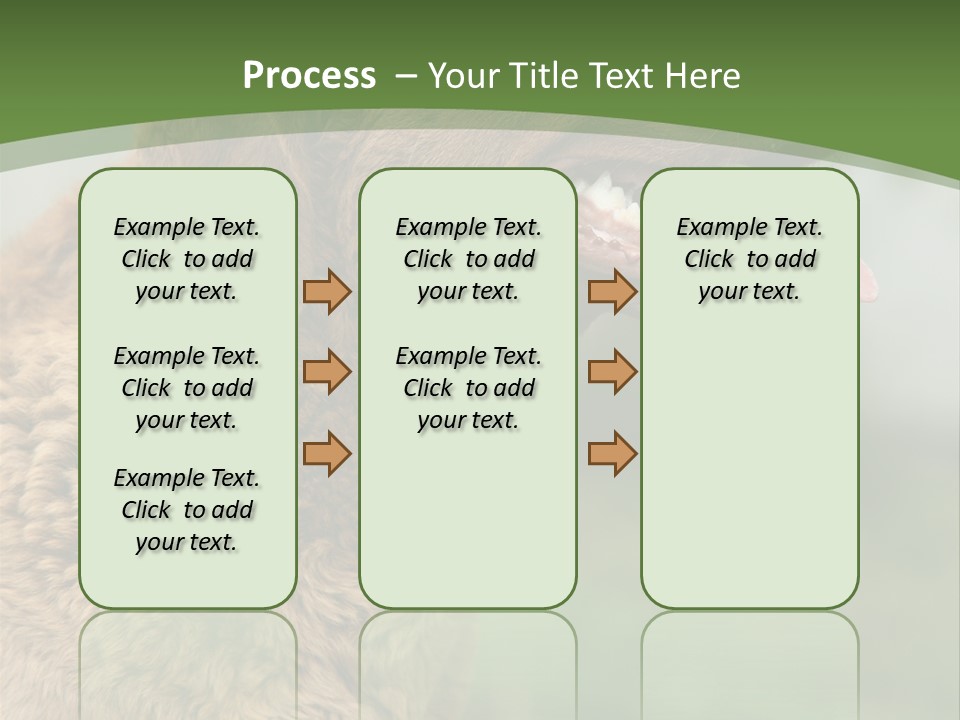 Process – Your Title Text Here

Example Text. Click to add your text.

Example Text. Click to add your text.

Example Text. Click to add your text.

Example Text. Click to add your text.

Example Text. Click to add your text.

Example Text. Click to add your text.